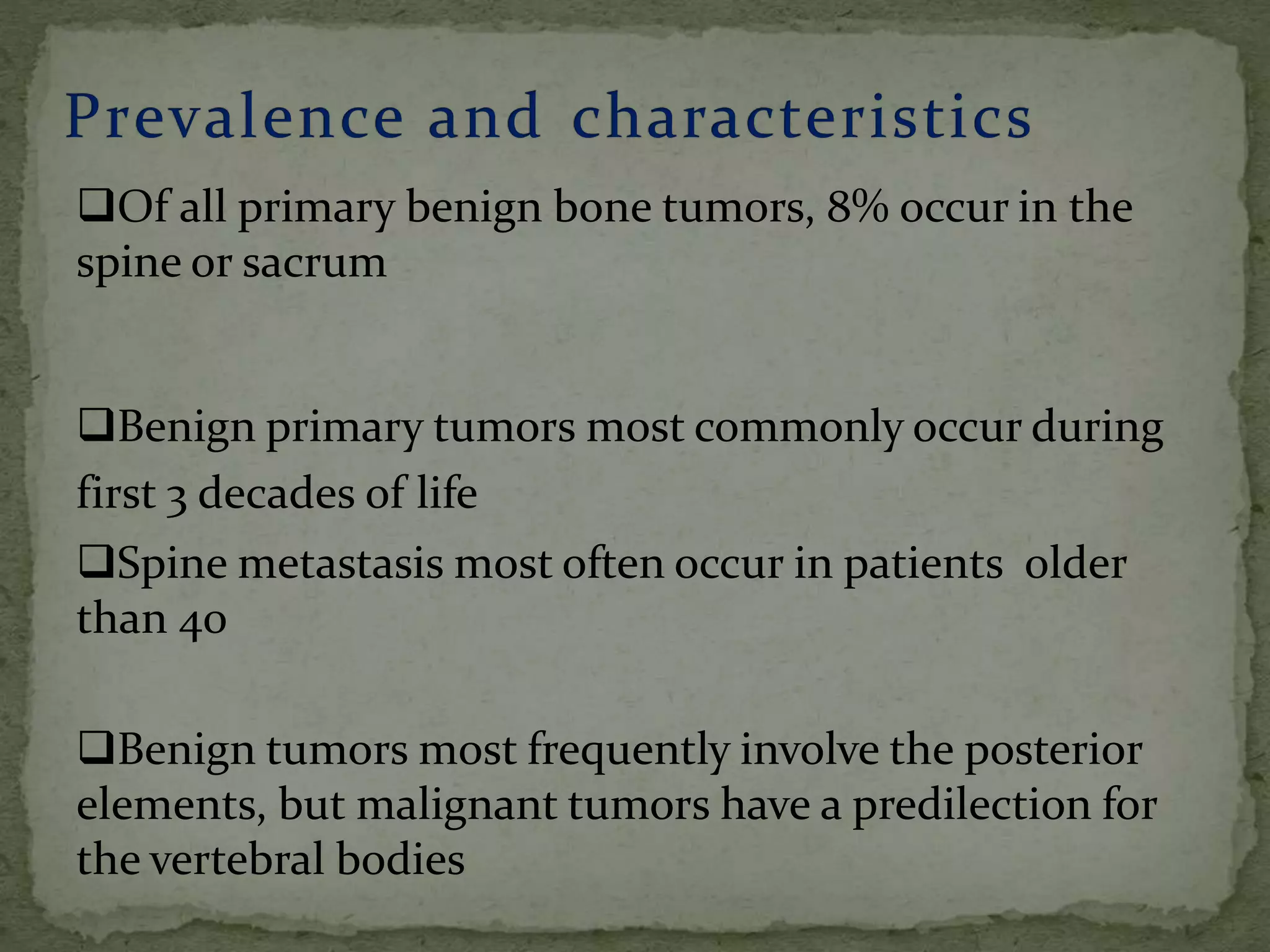 Prevalence and characteristics

❑Of all primary benign bone tumors, 8% occur in the spine or sacrum

❑Benign primary tumors most commonly occur during first 3 decades of life

❑Spine metastasis most often occur in patients older than 40

❑Benign tumors most frequently involve the posterior elements, but malignant tumors have a predilection for the vertebral bodies